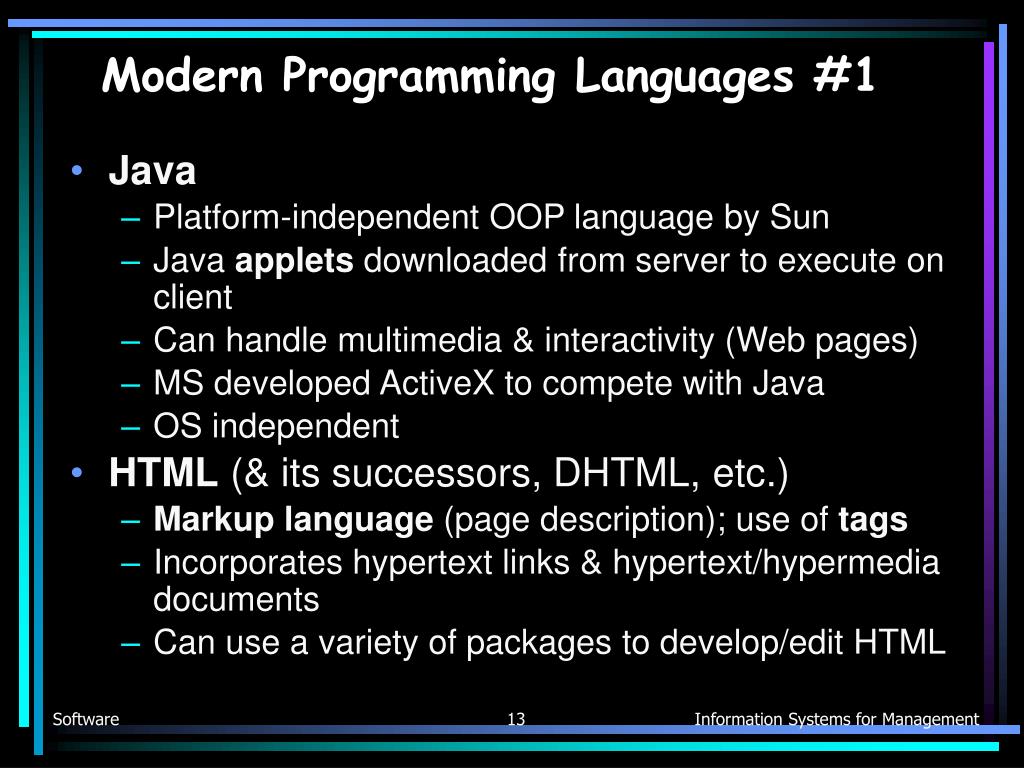 Modern Programming Languages #1

• Java
– Platform-independent OOP language by Sun
– Java applets downloaded from server to execute on client
– Can handle multimedia & interactivity (Web pages)
– MS developed ActiveX to compete with Java
– OS independent
• HTML (& its successors, DHTML, etc.)
– Markup language (page description); use of tags
– Incorporates hypertext links & hypertext/hypermedia documents
– Can use a variety of packages to develop/edit HTML

Software
13
Information Systems for Management